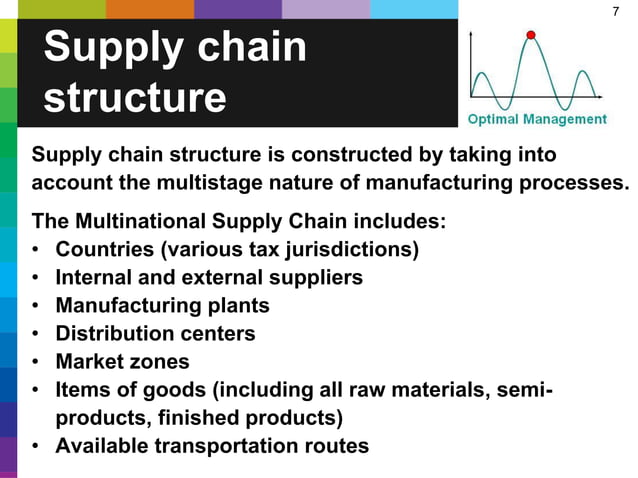 7

Supply chain structure

Optimal Management

Supply chain structure is constructed by taking into account the multistage nature of manufacturing processes.

The Multinational Supply Chain includes:
• Countries (various tax jurisdictions)
• Internal and external suppliers
• Manufacturing plants
• Distribution centers
• Market zones
• Items of goods (including all raw materials, semi-products, finished products)
• Available transportation routes